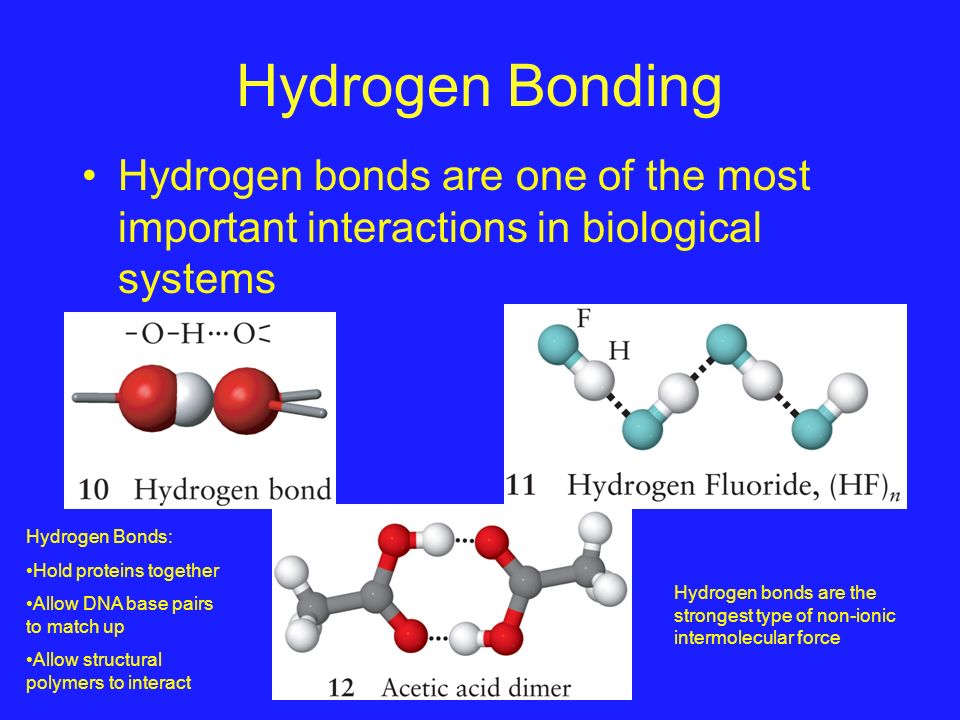 Hydrogen Bonding

• Hydrogen bonds are one of the most important interactions in biological systems

–O–H···O<

10 Hydrogen bond

F

H

11 Hydrogen Fluoride, $(HF)_n$

Hydrogen Bonds:

•Hold proteins together

•Allow DNA base pairs to match up

•Allow structural polymers to interact

12 Acetic acid dimer

Hydrogen bonds are the strongest type of non-ionic intermolecular force